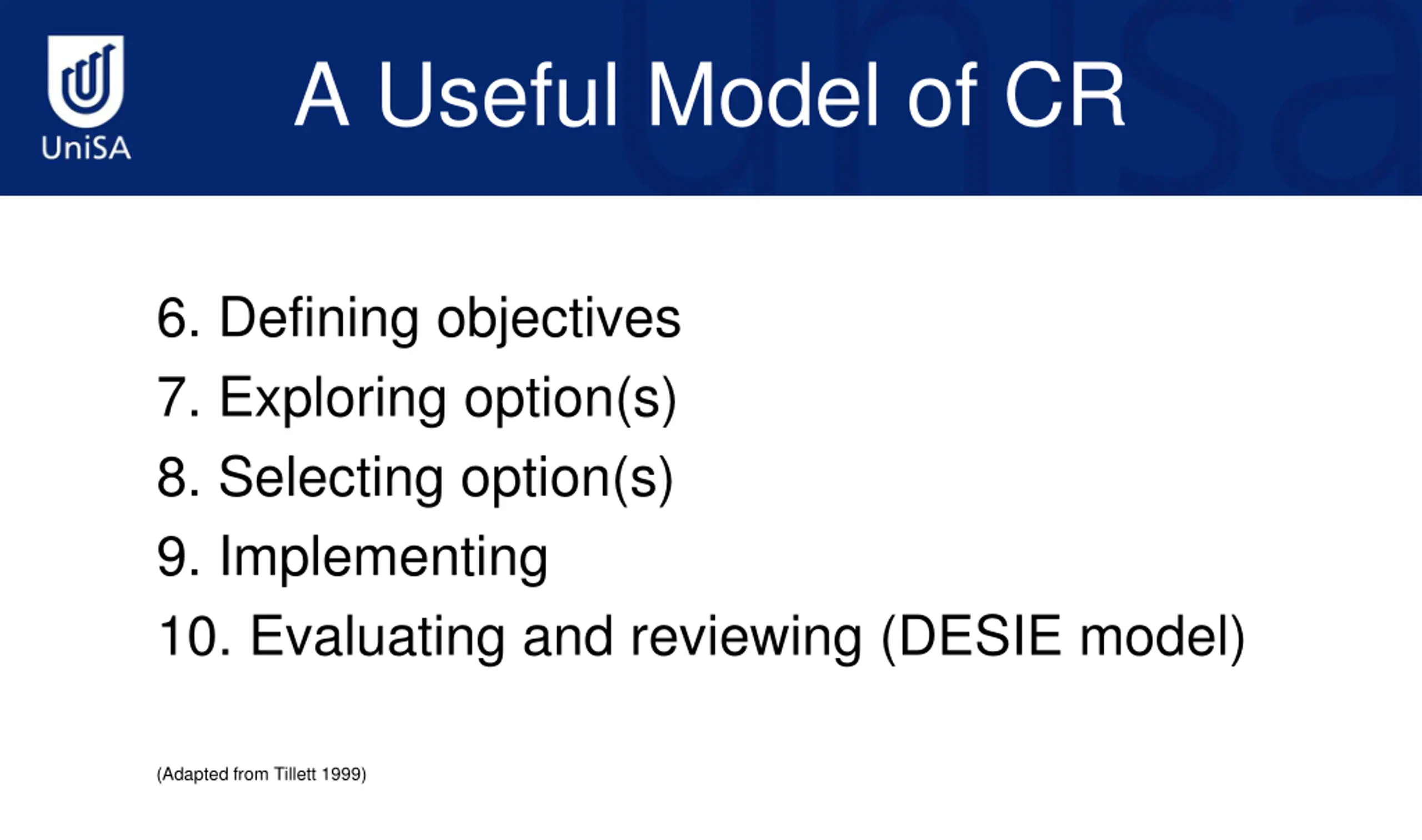 UniSA

A Useful Model of CR

6. Defining objectives
7. Exploring option(s)
8. Selecting option(s)
9. Implementing
10. Evaluating and reviewing (DESIE model)

(Adapted from Tillett 1999)